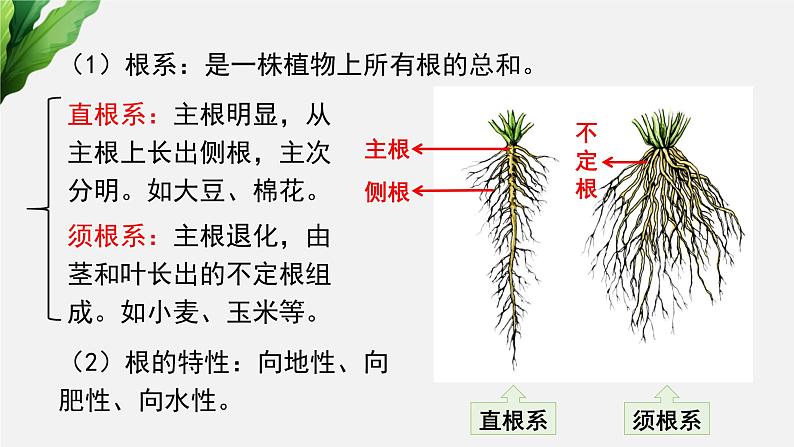 （1）根系：是一株植物上所有根的总和。

直根系：主根明显，从主根上长出侧根，主次分明。如大豆、棉花。

须根系：主根退化，由茎和叶长出的不定根组成。如小麦、玉米等。

（2）根的特性：向地性、向肥性、向水性。

主根

侧根

不定根

直根系

须根系